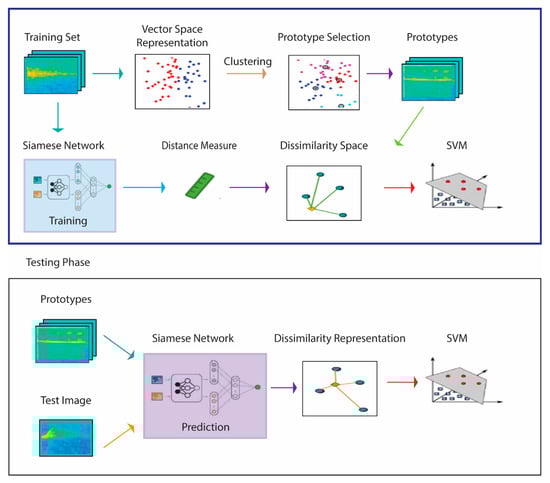 Training Set

Vector Space Representation

Clustering

Prototype Selection

Prototypes

Siamese Network

Training

Distance Measure

Dissimilarity Space

SVM

Testing Phase

Prototypes

Test Image

Siamese Network

Prediction

Dissimilarity Representation

SVM